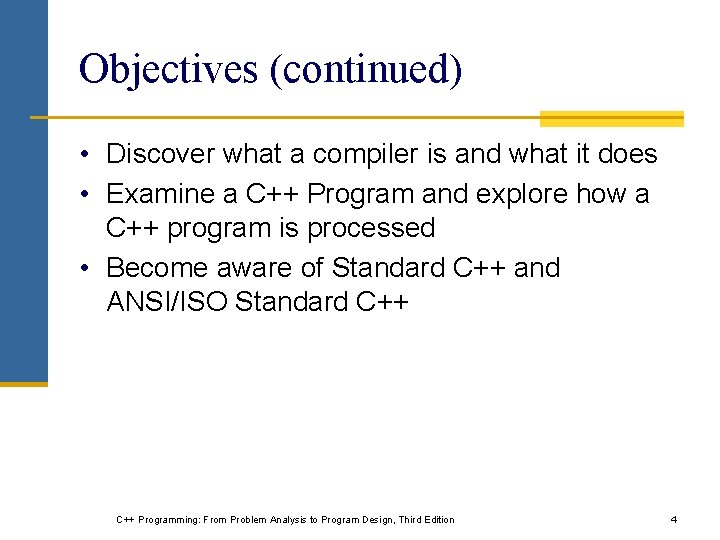 Objectives (continued)

• Discover what a compiler is and what it does
• Examine a C++ Program and explore how a C++ program is processed
• Become aware of Standard C++ and ANSI/ISO Standard C++

C++ Programming: From Problem Analysis to Program Design, Third Edition

4